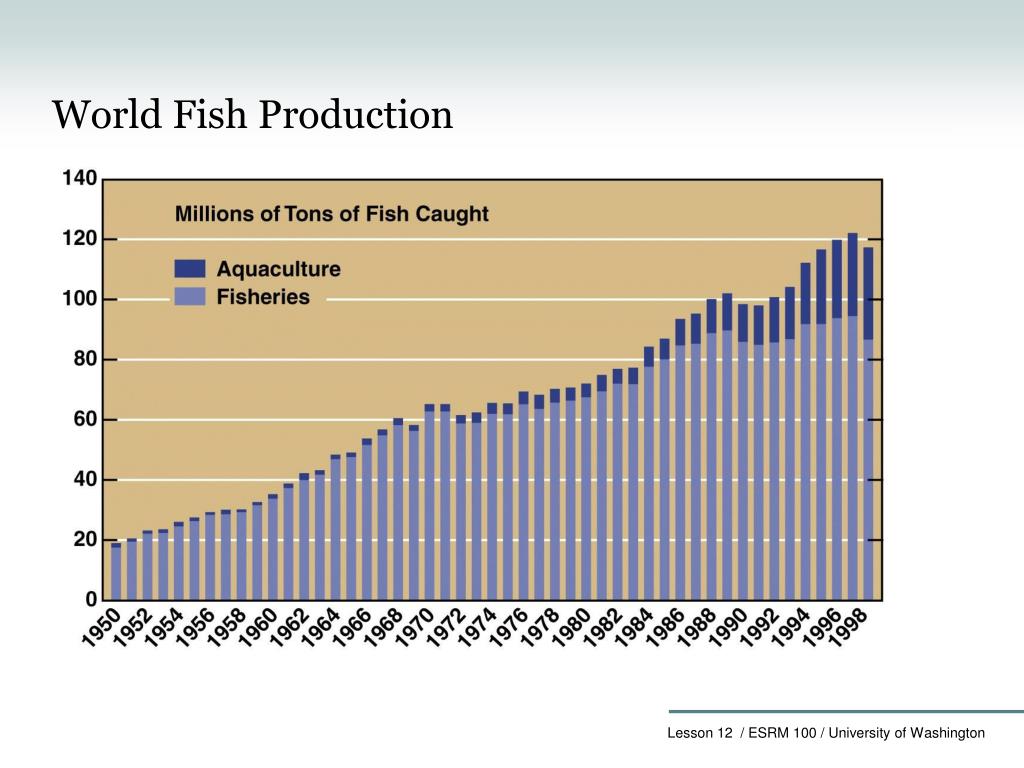 World Fish Production

Millions of Tons of Fish Caught

Aquaculture
Fisheries

140
120
100
80
60
40
20
0

1950
1952
1954
1956
1958
1960
1962
1964
1966
1968
1970
1972
1974
1976
1978
1980
1982
1984
1986
1988
1990
1992
1994
1996
1998

Lesson 12 / ESRM 100 / University of Washington